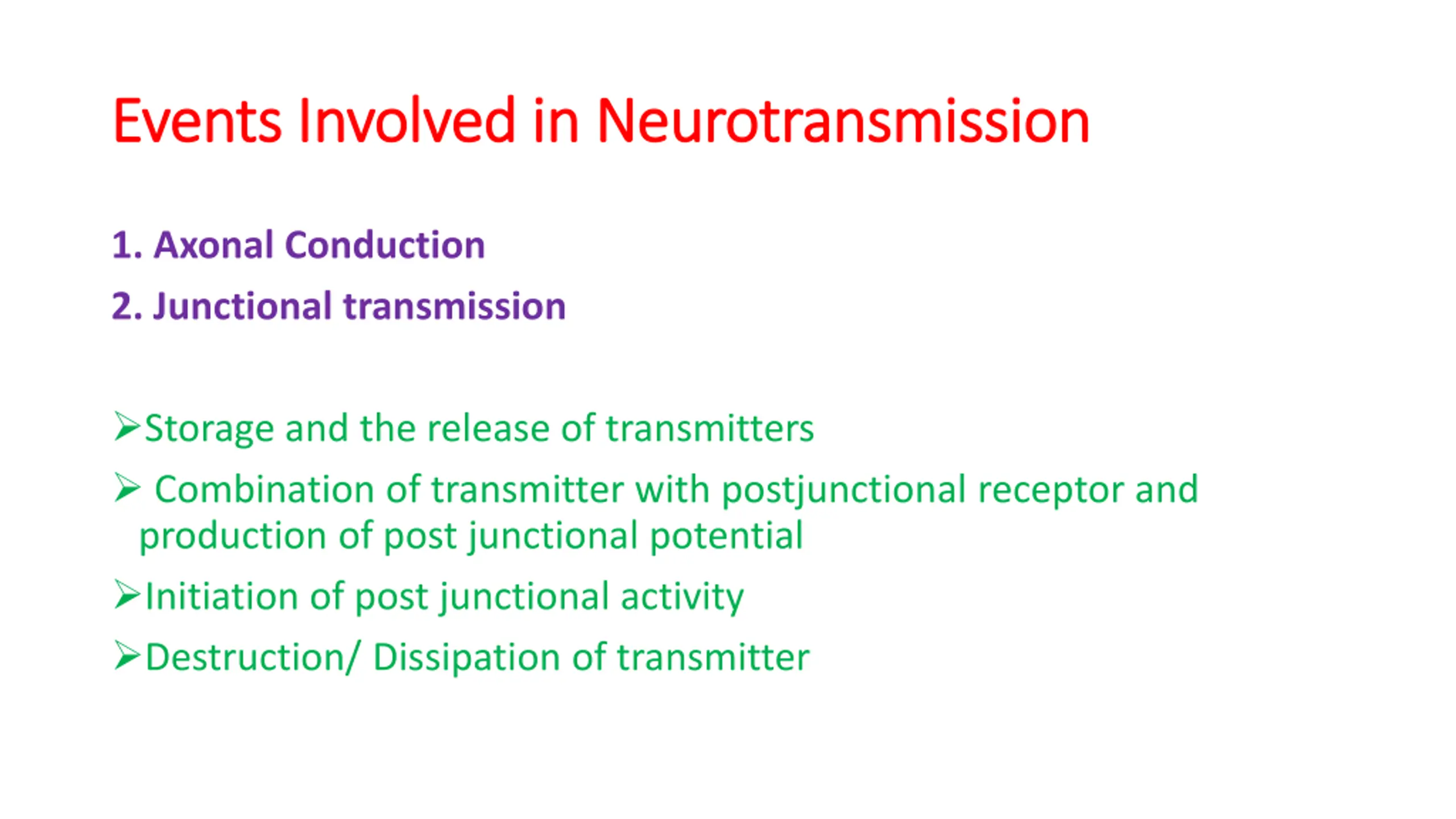 Events Involved in Neurotransmission

1. Axonal Conduction

2. Junctional transmission

➢Storage and the release of transmitters

➢ Combination of transmitter with postjunctional receptor and production of post junctional potential

➢Initiation of post junctional activity

➢Destruction/ Dissipation of transmitter